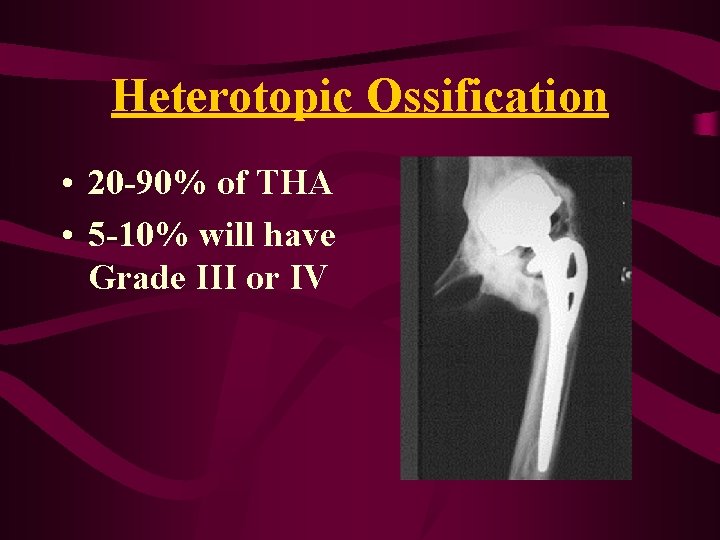 Heterotopic Ossification

• 20-90% of THA
• 5-10% will have Grade III or IV